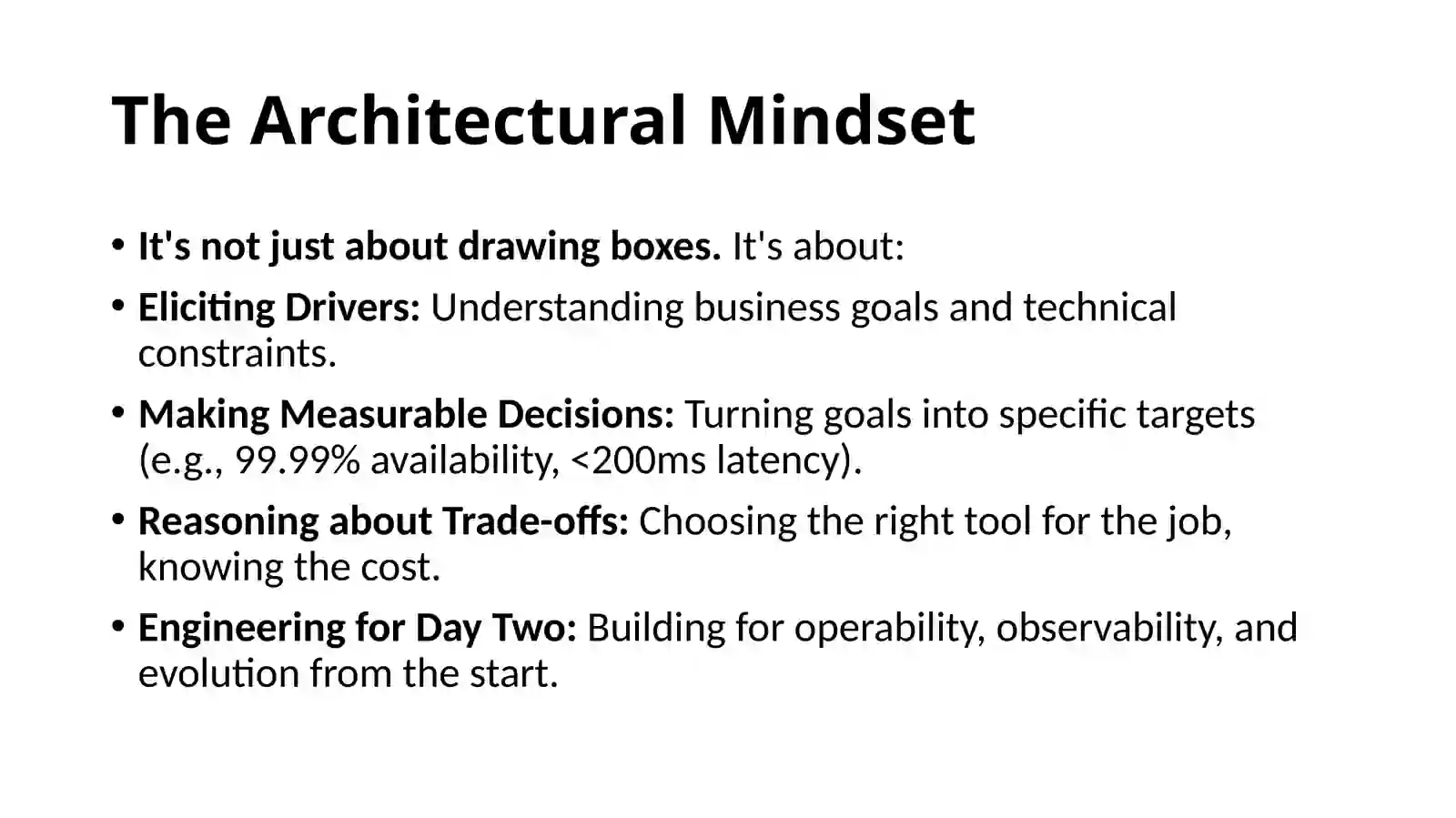 The Architectural Mindset

• It's not just about drawing boxes. It's about:

• Eliciting Drivers: Understanding business goals and technical constraints.

• Making Measurable Decisions: Turning goals into specific targets (e.g., 99.99% availability, <200ms latency).

• Reasoning about Trade-offs: Choosing the right tool for the job, knowing the cost.

• Engineering for Day Two: Building for operability, observability, and evolution from the start.